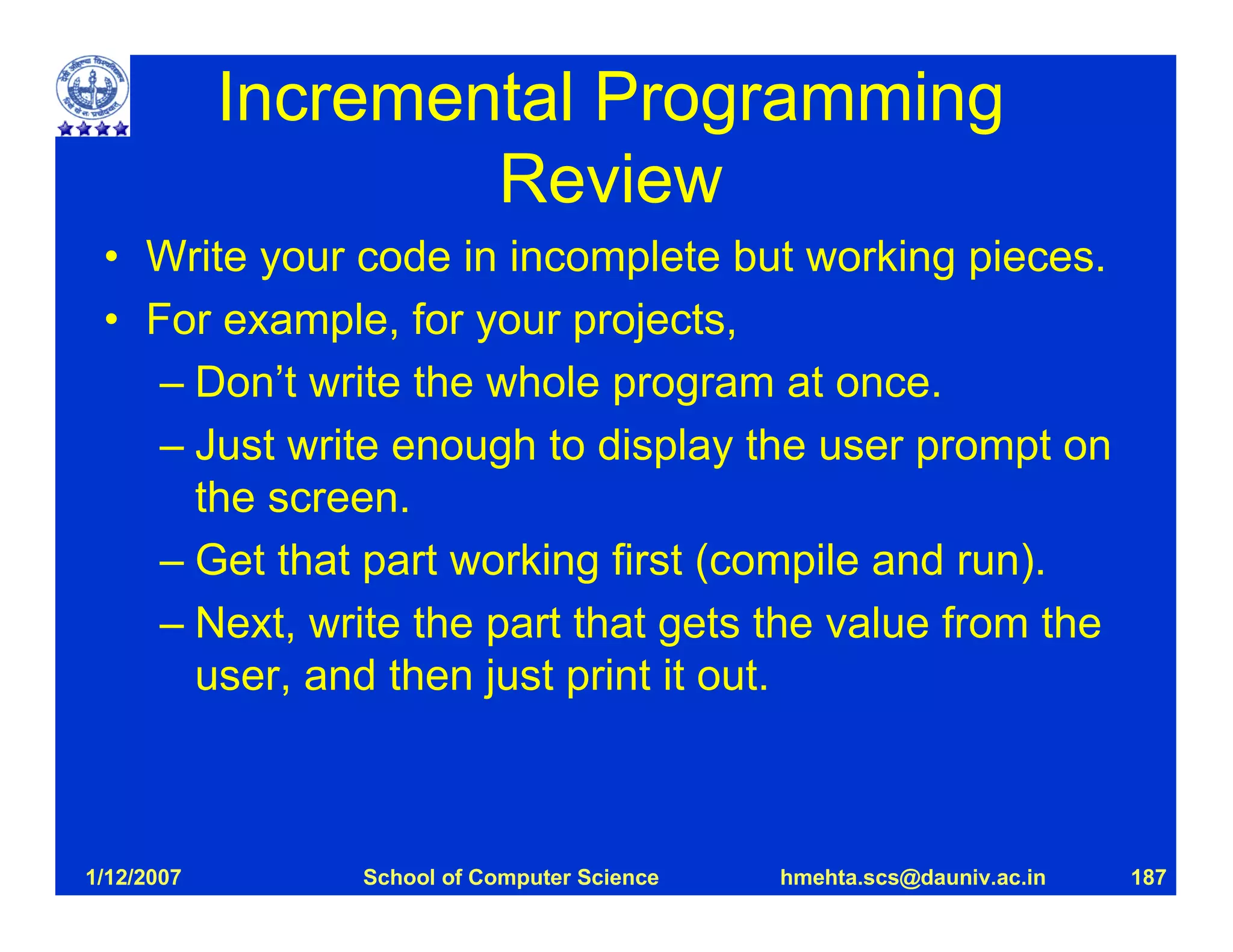 Incremental Programming Review

• Write your code in incomplete but working pieces.
• For example, for your projects,
– Don’t write the whole program at once.
– Just write enough to display the user prompt on the screen.
– Get that part working first (compile and run).
– Next, write the part that gets the value from the user, and then just print it out.

1/12/2007 School of Computer Science hmehta.scs@dauniv.ac.in 187